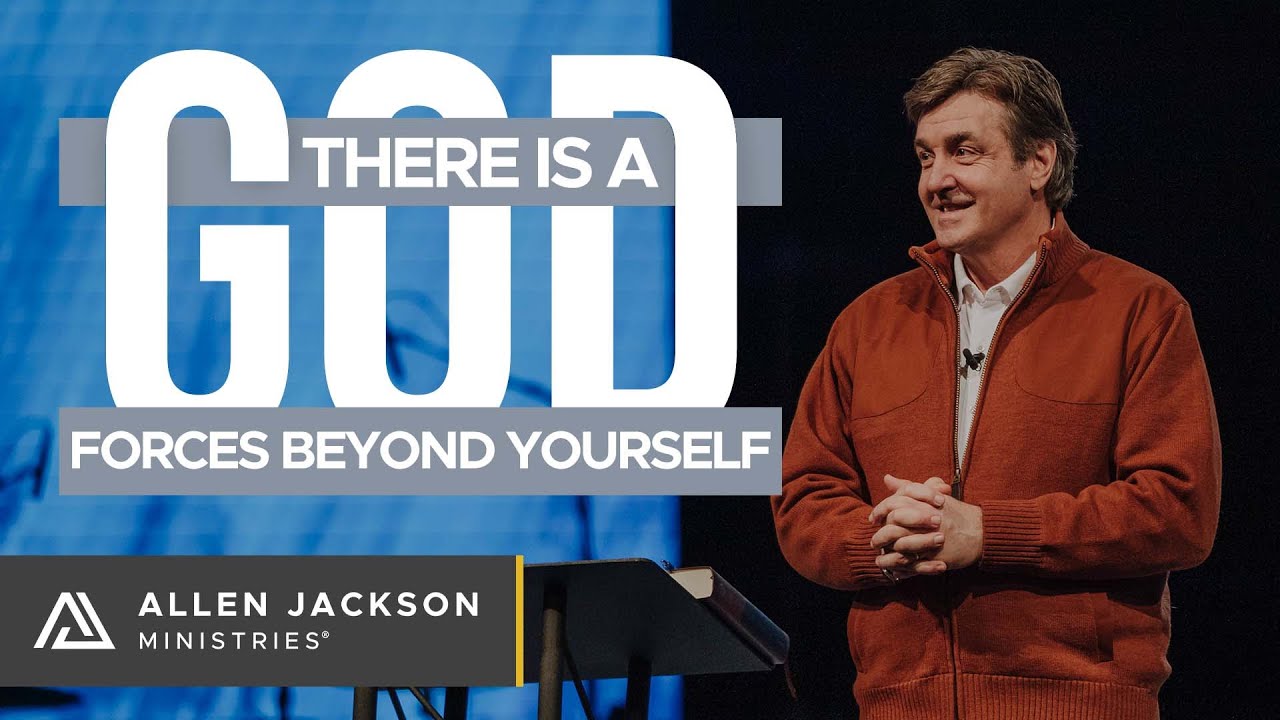 THERE IS A
GOD
FORCES BEYOND YOURSELF

ALLEN JACKSON
MINISTRIES®